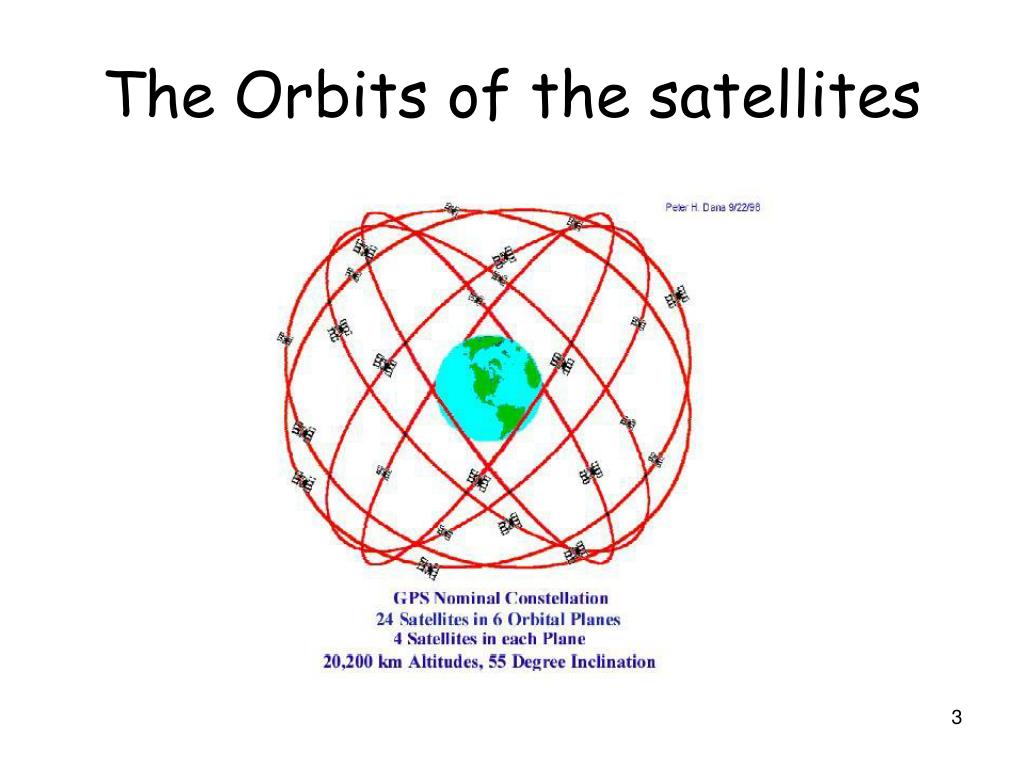 The Orbits of the satellites

Peter H. Dana 9/22/98

GPS Nominal Constellation
24 Satellites in 6 Orbital Planes
4 Satellites in each Plane
20,200 km Altitudes, 55 Degree Inclination

3